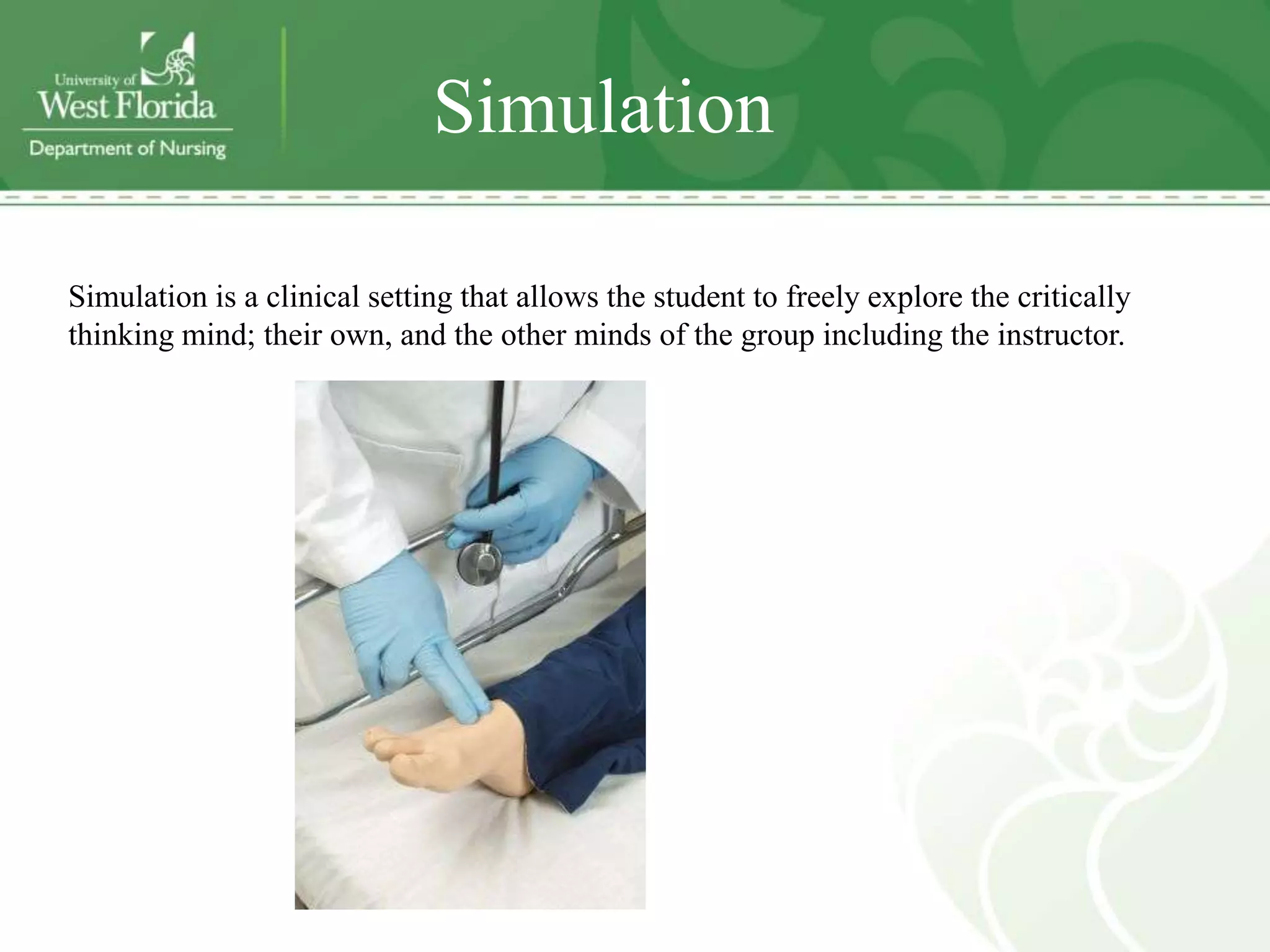 University of
West Florida
Department of Nursing

Simulation

Simulation is a clinical setting that allows the student to freely explore the critically thinking mind; their own, and the other minds of the group including the instructor.